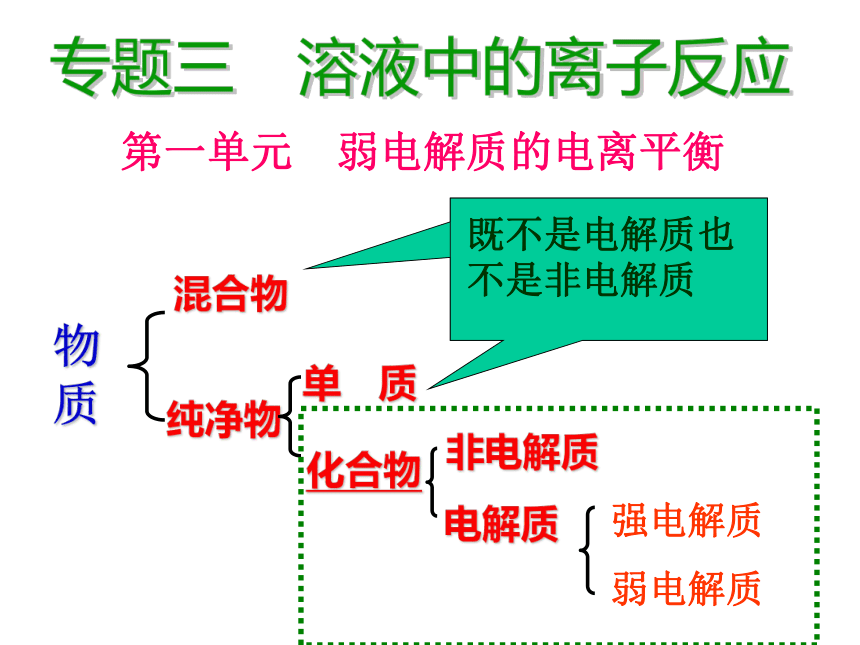 专题三　溶液中的离子反应

第一单元　弱电解质的电离平衡

既不是电解质也不是非电解质

物质

混合物

纯净物

单　质

化合物

非电解质

电解质

强电解质

弱电解质